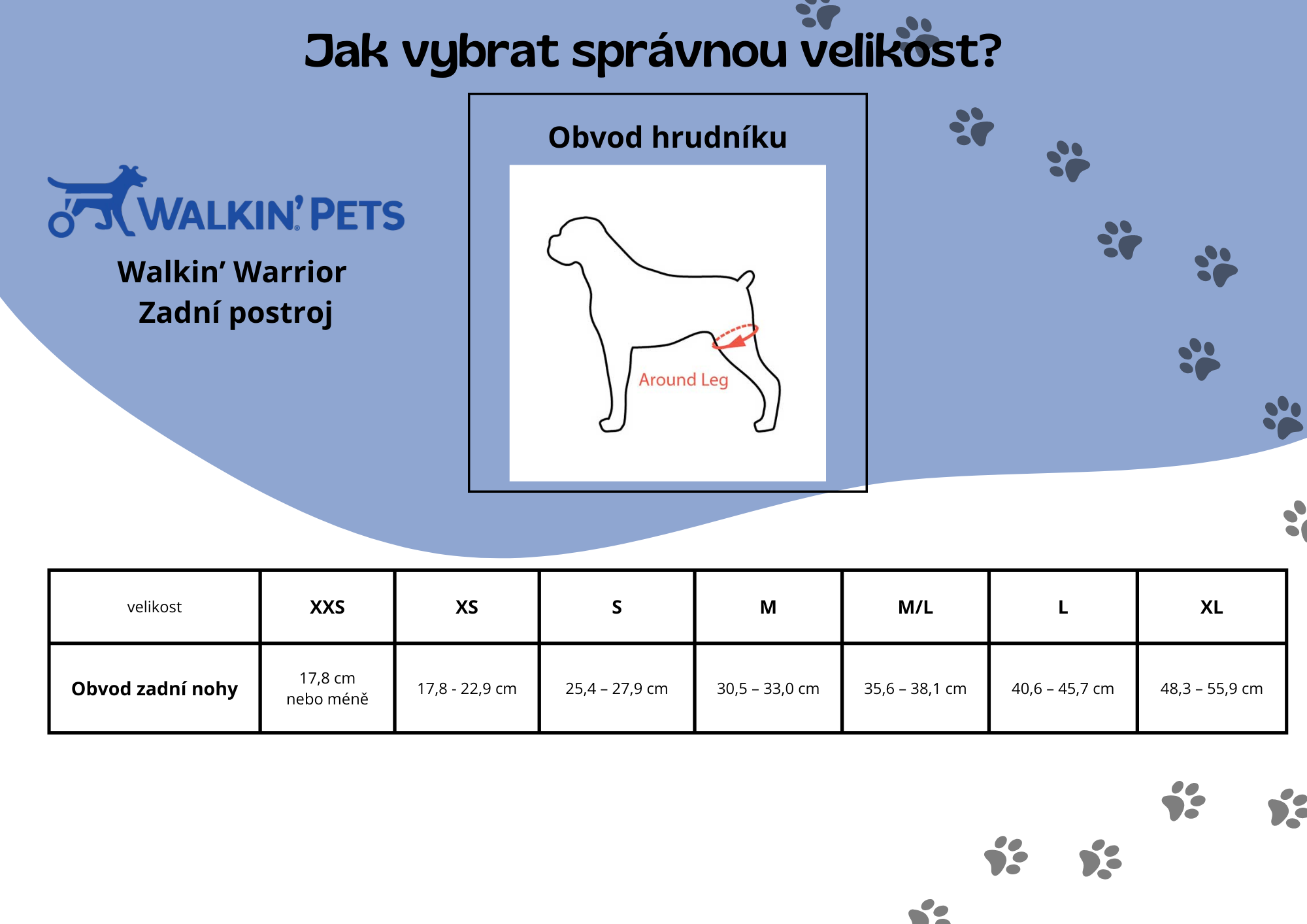 Jak vybrat správnou velikost?

WALKIN' PETS

Walkin' Warrior
Zadní postroj

Obvod hrudníku

Around Leg

| velikost | XXS | XS | S | M | M/L | L | XL |
|---|---|---|---|---|---|---|---|
| Obvod zadní nohy | 17,8 cm nebo méně | 17,8 - 22,9 cm | 25,4 – 27,9 cm | 30,5 – 33,0 cm | 35,6 – 38,1 cm | 40,6 – 45,7 cm | 48,3 – 55,9 cm |